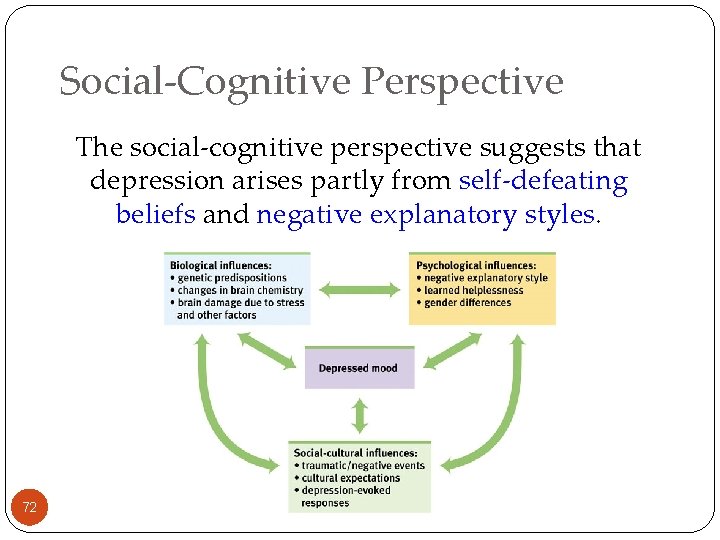 Social-Cognitive Perspective

The social-cognitive perspective suggests that depression arises partly from self-defeating beliefs and negative explanatory styles.

Biological influences:
• genetic predispositions
• changes in brain chemistry
• brain damage due to stress and other factors

Psychological influences:
• negative explanatory style
• learned helplessness
• gender differences

Depressed mood

Social-cultural influences:
• traumatic/negative events
• cultural expectations
• depression-evoked responses

72